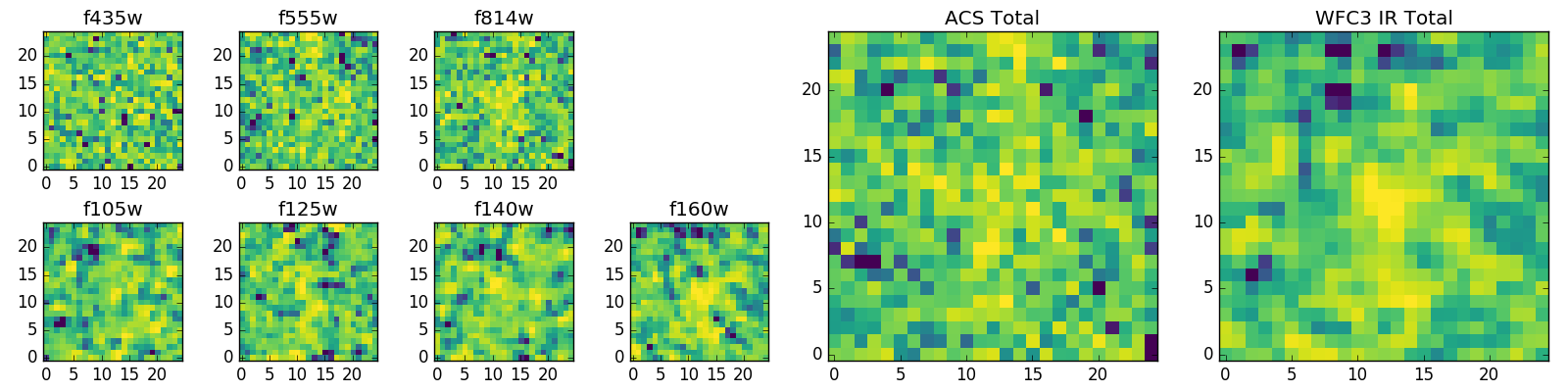 f435w

20
15
10
5
0
0 5 10 15 20

f555w

20
15
10
5
0
0 5 10 15 20

f814w

20
15
10
5
0
0 5 10 15 20

f105w

20
15
10
5
0
0 5 10 15 20

f125w

20
15
10
5
0
0 5 10 15 20

f140w

20
15
10
5
0
0 5 10 15 20

f160w

20
15
10
5
0
0 5 10 15 20

ACS Total

20
15
10
5
0
0 5 10 15 20

WFC3 IR Total

20
15
10
5
0
0 5 10 15 20